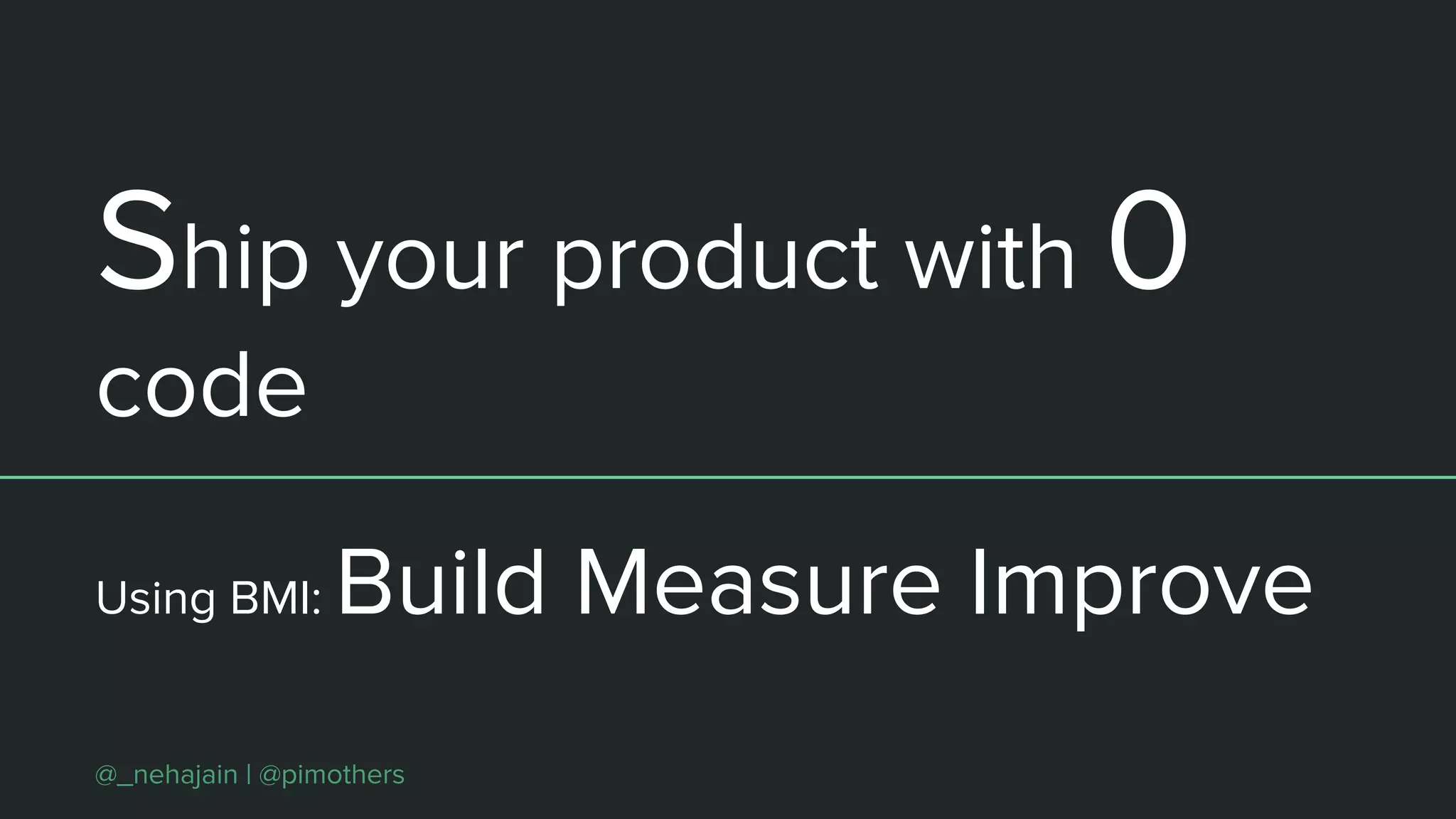 Ship your product with 0 code

Using BMI: Build Measure Improve

@_nehajain | @pimothers